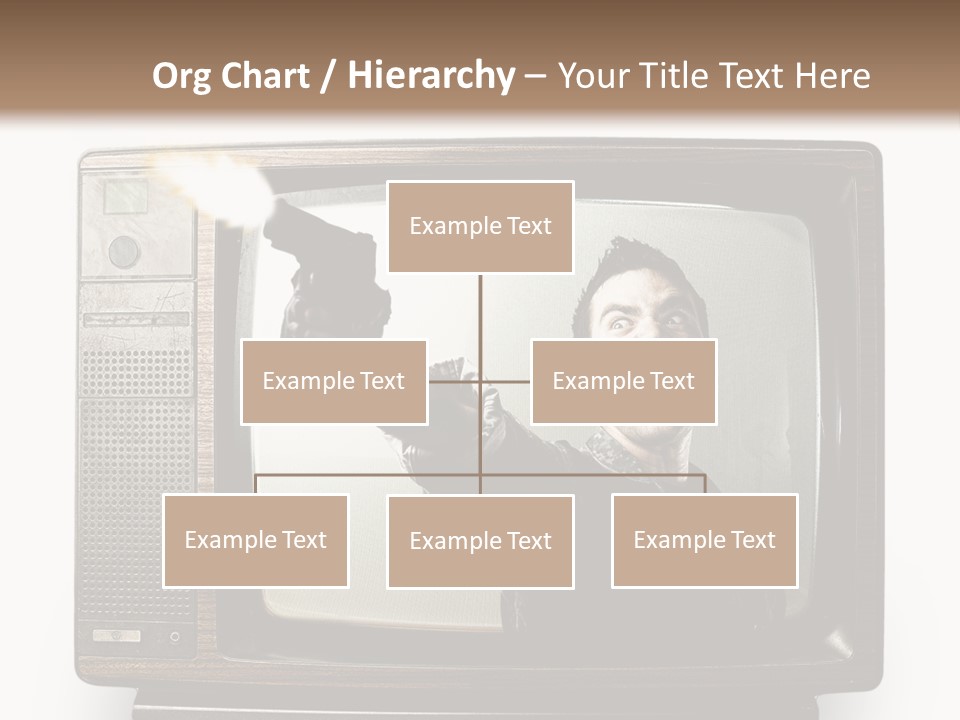 Org Chart / Hierarchy – Your Title Text Here

Example Text

Example Text

Example Text

Example Text

Example Text

Example Text